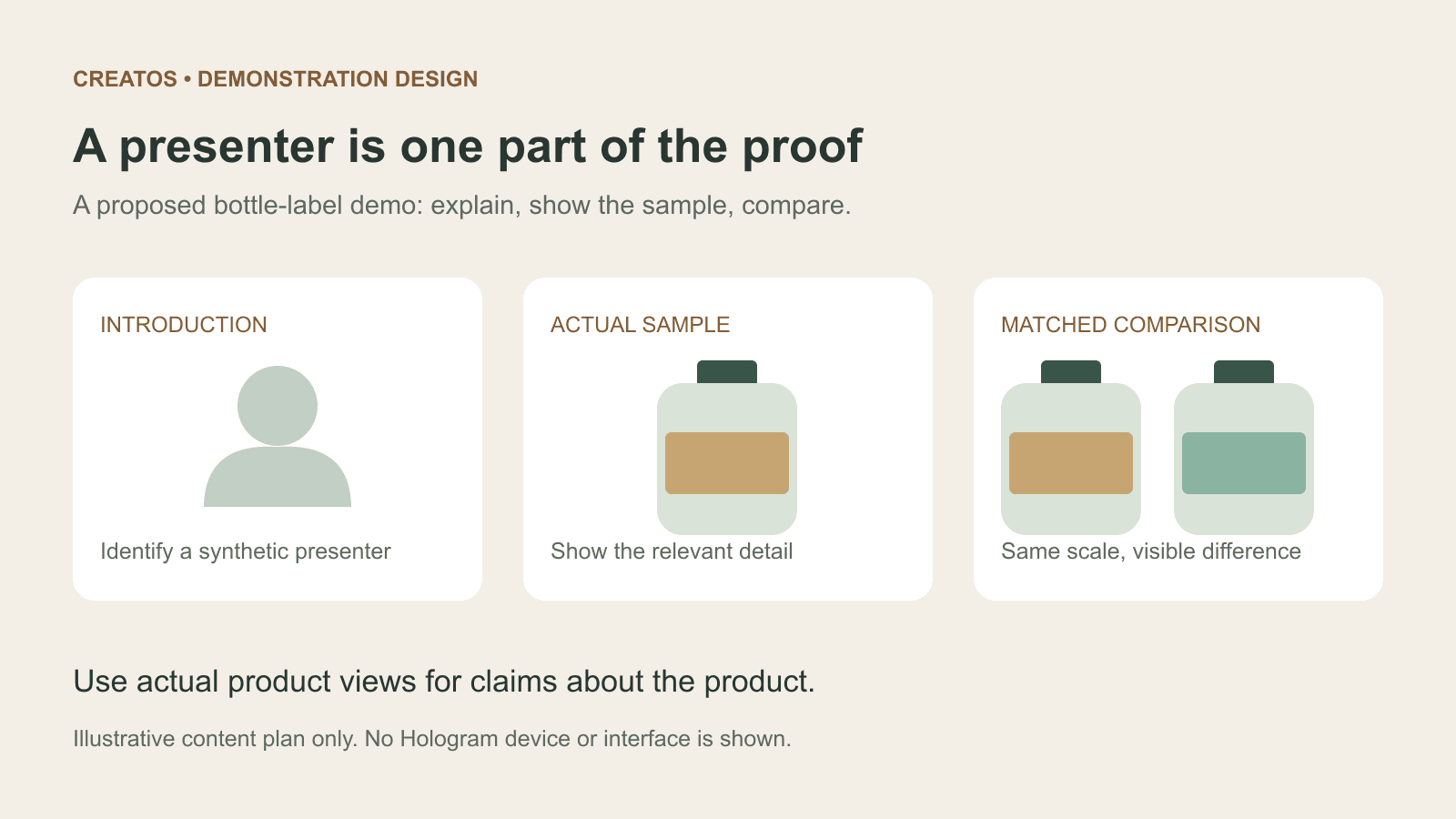 CREATOS • DEMONSTRATION DESIGN

A presenter is one part of the proof

A proposed bottle-label demo: explain, show the sample, compare.

INTRODUCTION

Identify a synthetic presenter

ACTUAL SAMPLE

Show the relevant detail

MATCHED COMPARISON

Same scale, visible difference

Use actual product views for claims about the product.

Illustrative content plan only. No Hologram device or interface is shown.